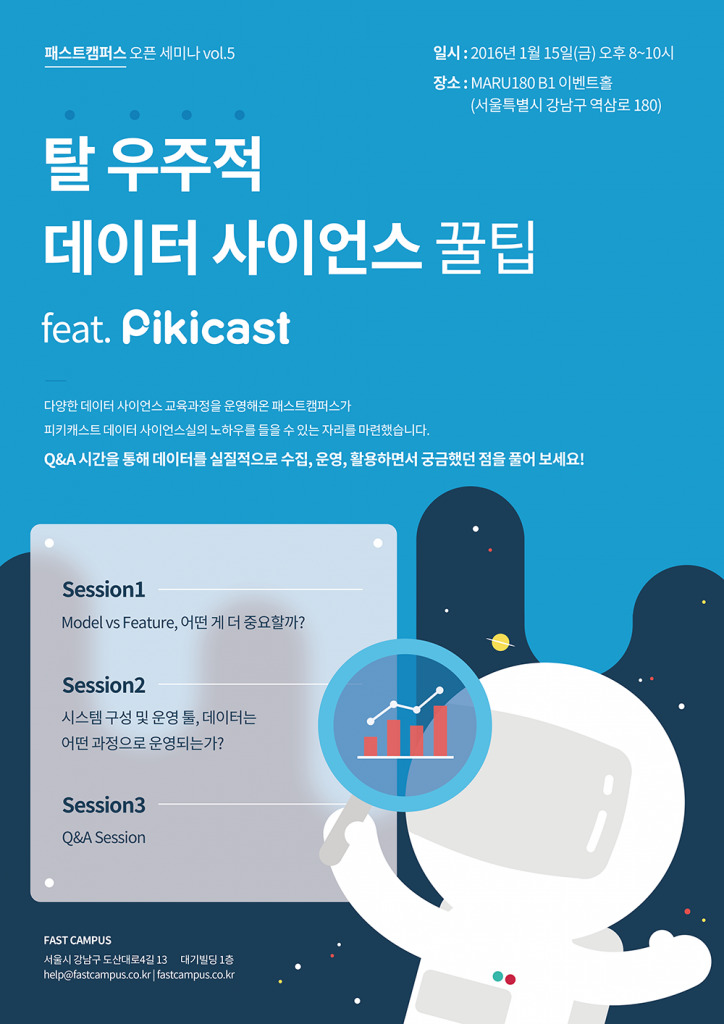 패스트캠퍼스 오픈 세미나 vol.5

일시 : 2016년 1월 15일(금) 오후 8~10시
장소 : MARU180 B1 이벤트홀
(서울특별시 강남구 역삼로 180)

탈 우주적
데이터 사이언스 꿀팁

feat. Pikicast

다양한 데이터 사이언스 교육과정을 운영해온 패스트캠퍼스가
피키캐스트 데이터 사이언스실의 노하우를 들을 수 있는 자리를 마련했습니다.

Q&A 시간을 통해 데이터를 실질적으로 수집, 운영, 활용하면서 궁금했던 점을 풀어 보세요!

Session1
Model vs Feature, 어떤 게 더 중요할까?

Session2
시스템 구성 및 운영 툴, 데이터는 어떤 과정으로 운영되는가?

Session3
Q&A Session

FAST CAMPUS
서울시 강남구 도산대로4길 13 대기빌딩 1층
help@fastcampus.co.kr | fastcampus.co.kr